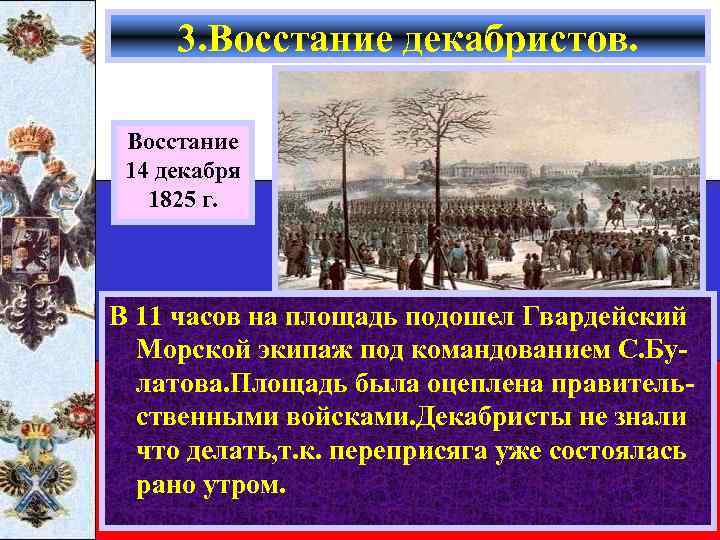 3.Восстание декабристов.

Восстание 14 декабря 1825 г.

В 11 часов на площадь подошел Гвардейский Морской экипаж под командованием С.Булатова.Площадь была оцеплена правительственными войсками.Декабристы не знали что делать,т.к. переприсяга уже состоялась рано утром.